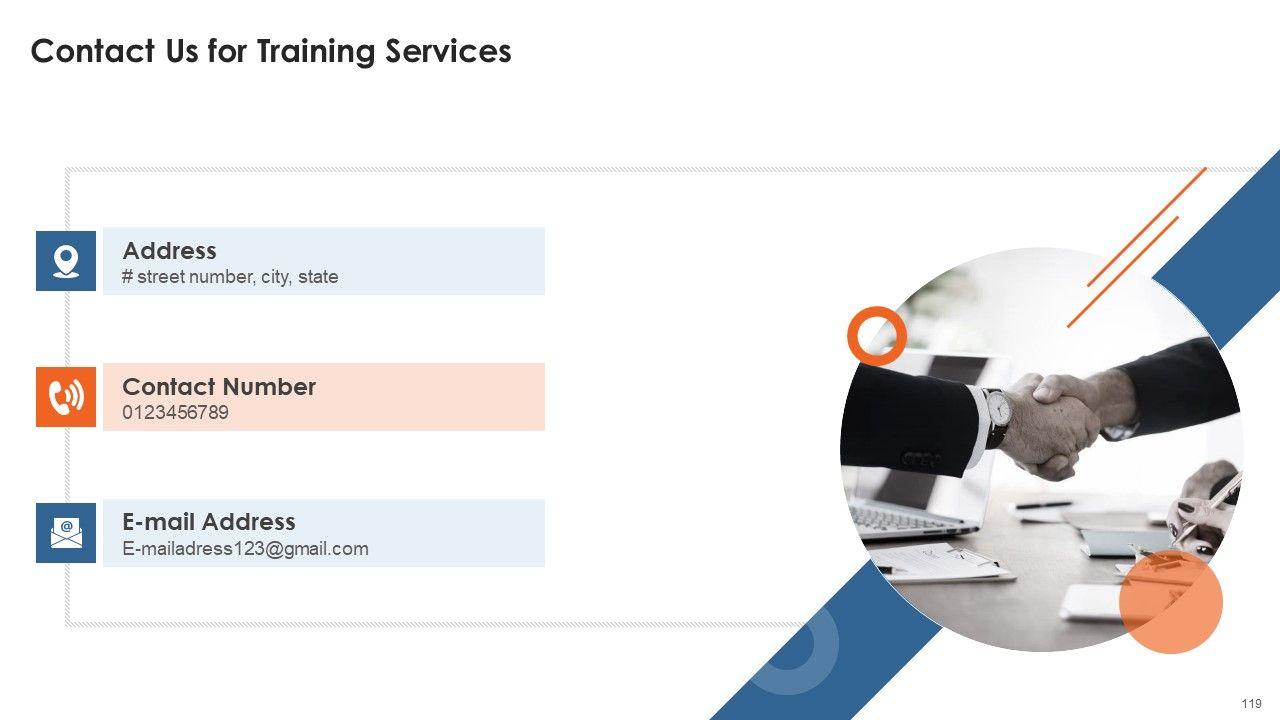 Contact Us for Training Services

Address
# street number, city, state

Contact Number
0123456789

E-mail Address
E-mailadress123@gmail.com

119